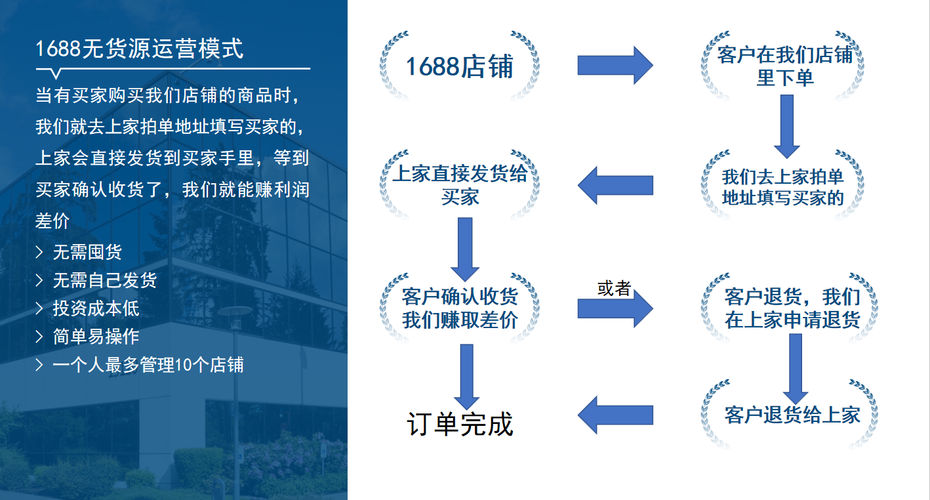 1688无货源运营模式

当有买家购买我们店铺的商品时，我们就去上家拍单地址填写买家的，上家会直接发货到买家手里，等到买家确认收货了，我们就能赚利润差价

> 无需囤货
> 无需自己发货
> 投资成本低
> 简单易操作
> 一个人最多管理10个店铺

1688店铺

客户在我们店铺里下单

我们去上家拍单地址填写买家的

上家直接发货给买家

客户确认收货我们赚取差价

或者

客户退货，我们在上家申请退货

客户退货给上家

订单完成